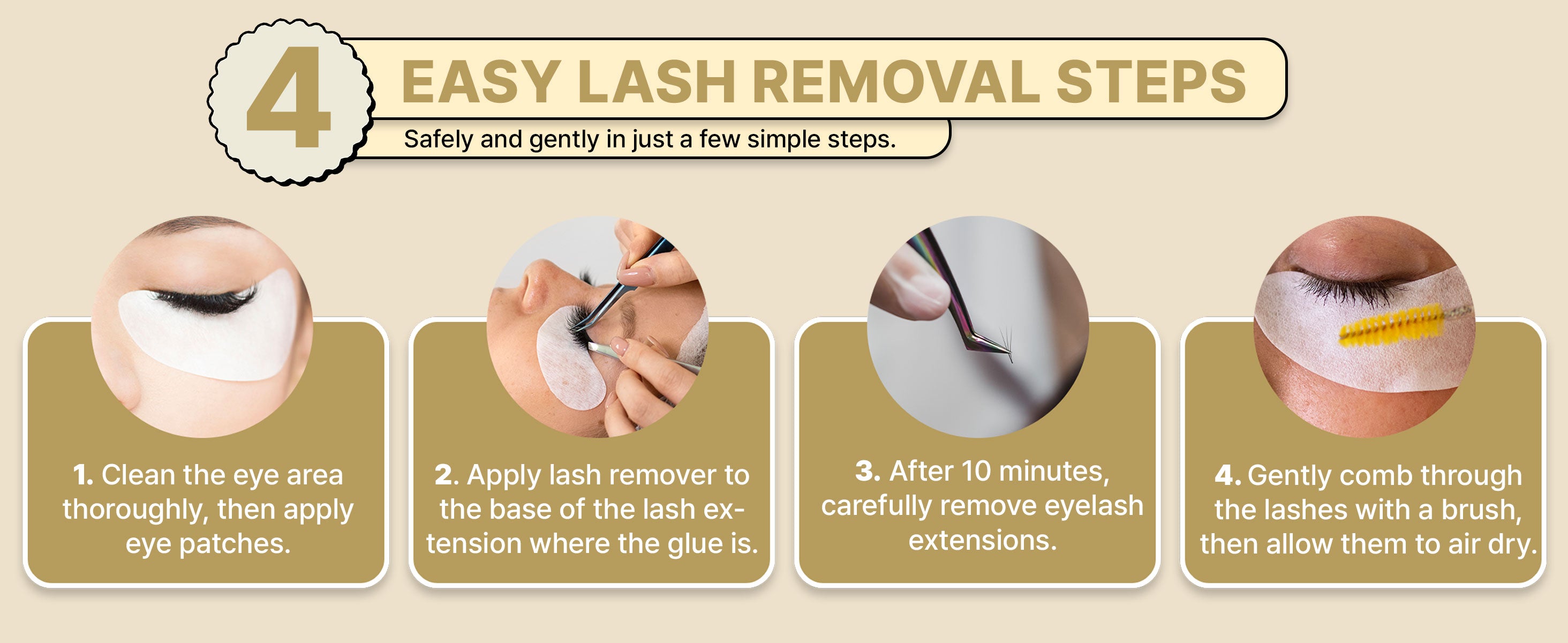 4 EASY LASH REMOVAL STEPS

Safely and gently in just a few simple steps.

1. Clean the eye area thoroughly, then apply eye patches.

2. Apply lash remover to the base of the lash extension where the glue is.

3. After 10 minutes, carefully remove eyelash extensions.

4. Gently comb through the lashes with a brush, then allow them to air dry.